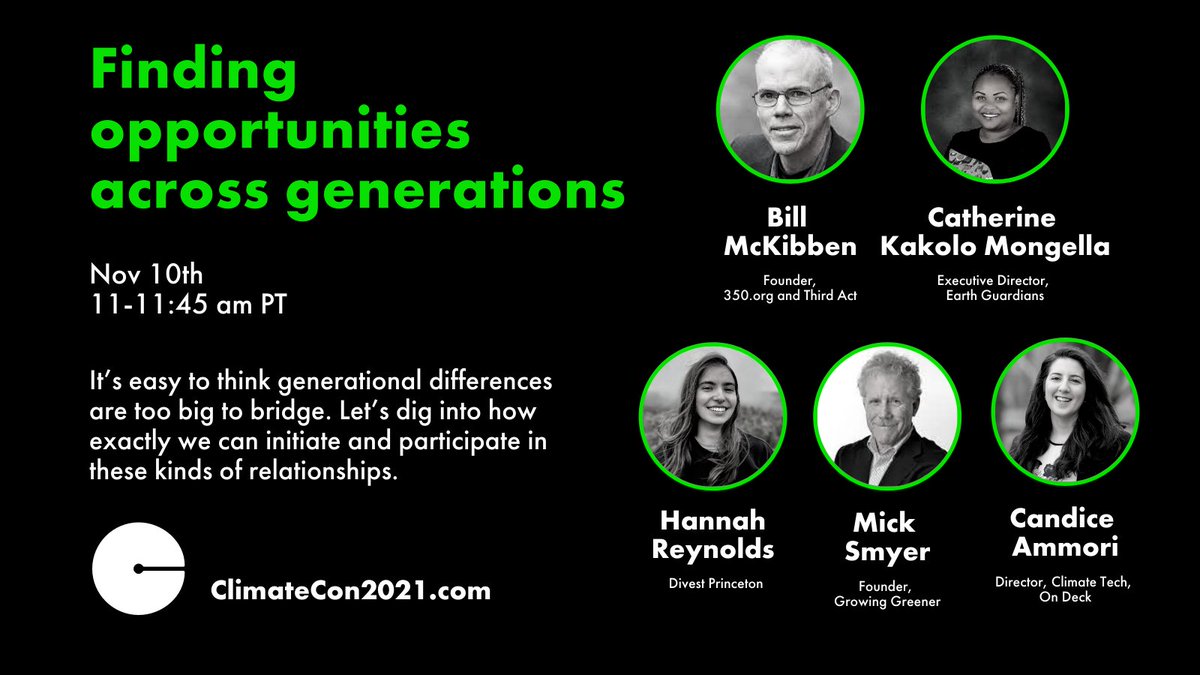 Finding opportunities across generations

Nov 10th
11-11:45 am PT

It's easy to think generational differences are too big to bridge. Let's dig into how exactly we can initiate and participate in these kinds of relationships.

ClimateCon2021.com

Bill McKibben
Founder, 350.org and Third Act

Catherine Kakolo Mongella
Executive Director, Earth Guardians

Hannah Reynolds
Divest Princeton

Mick Smyer
Founder, Growing Greener

Candice Ammori
Director, Climate Tech, On Deck